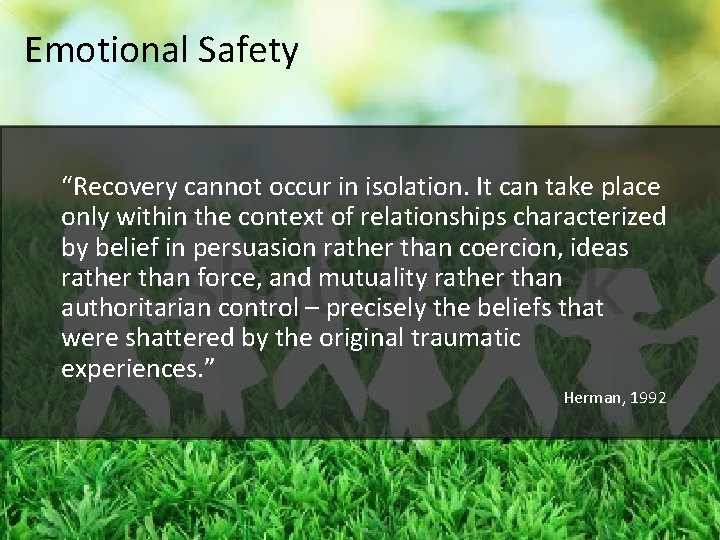 Emotional Safety

“Recovery cannot occur in isolation. It can take place only within the context of relationships characterized by belief in persuasion rather than coercion, ideas rather than force, and mutuality rather than authoritarian control – precisely the beliefs that were shattered by the original traumatic experiences.”

Herman, 1992